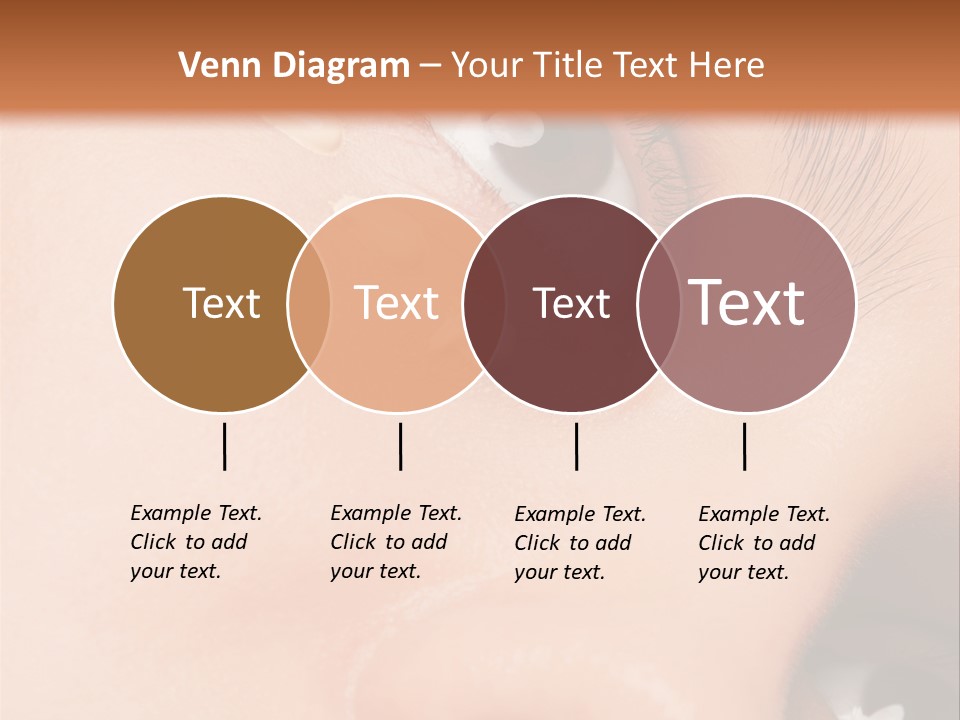 Venn Diagram – Your Title Text Here

Text

Text

Text

Text

Example Text. Click to add your text.

Example Text. Click to add your text.

Example Text. Click to add your text.

Example Text. Click to add your text.